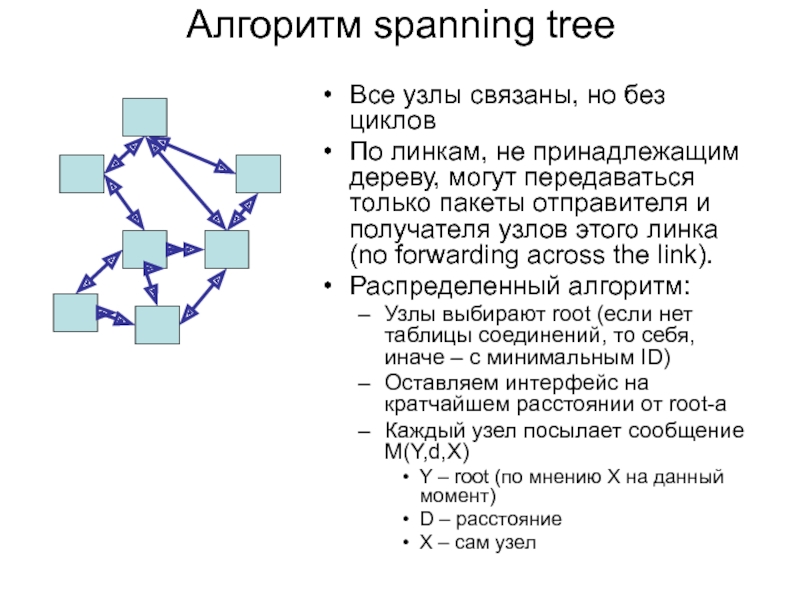 Алгоритм spanning tree

• Все узлы связаны, но без циклов
• По линкам, не принадлежащим дереву, могут передаваться только пакеты отправителя и получателя узлов этого линка (no forwarding across the link).
• Распределенный алгоритм:
– Узлы выбирают root (если нет таблицы соединений, то себя, иначе – с минимальным ID)
– Оставляем интерфейс на кратчайшем расстоянии от root-а
– Каждый узел посылает сообщение M(Y,d,X)
• Y – root (по мнению X на данный момент)
• D – расстояние
• X – сам узел